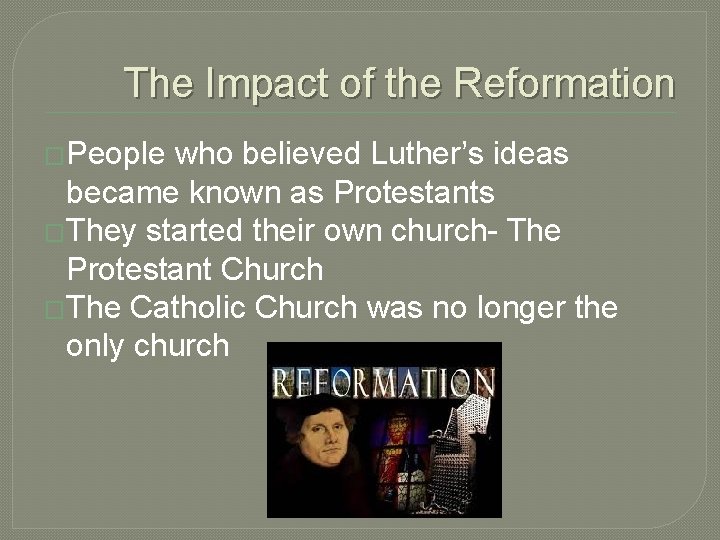 The Impact of the Reformation

People who believed Luther's ideas became known as Protestants

They started their own church- The Protestant Church

The Catholic Church was no longer the only church

REFORMATION